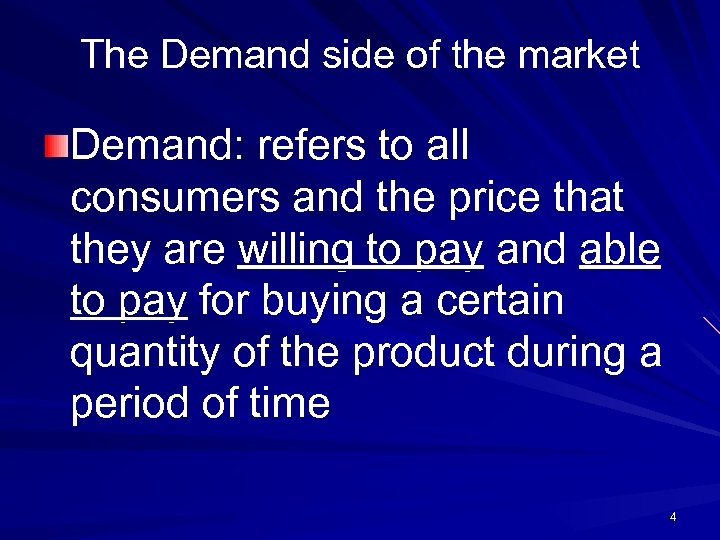 The Demand side of the market

Demand: refers to all consumers and the price that they are willing to pay and able to pay for buying a certain quantity of the product during a period of time

4